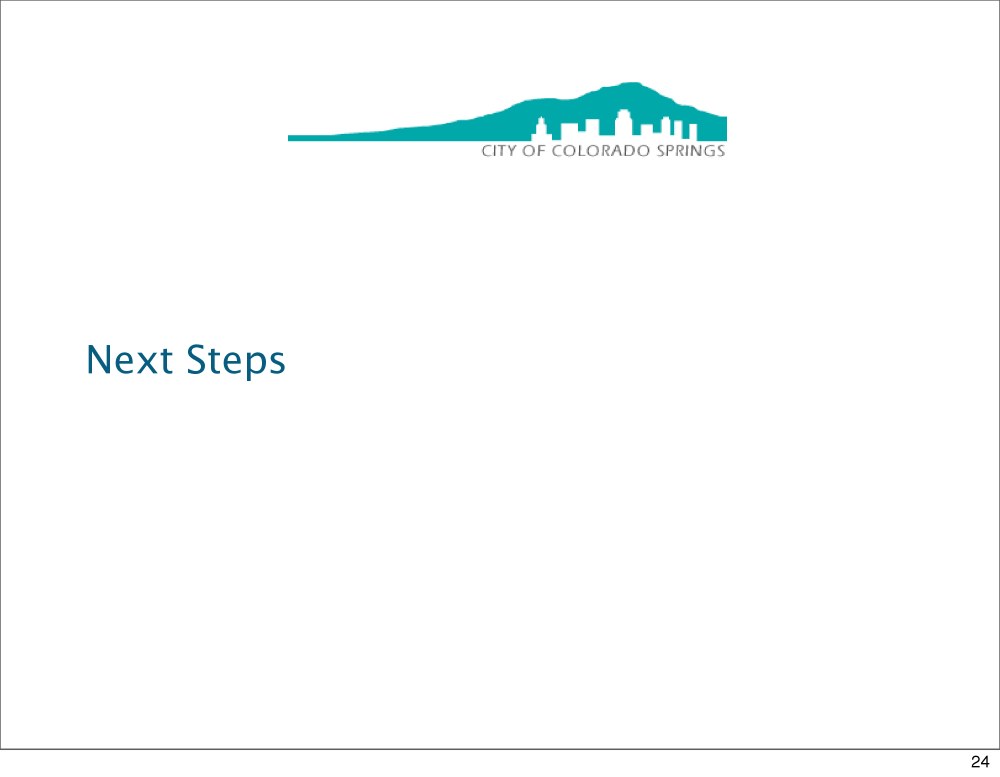 CITY OF COLORADO SPRINGS

Next Steps

24